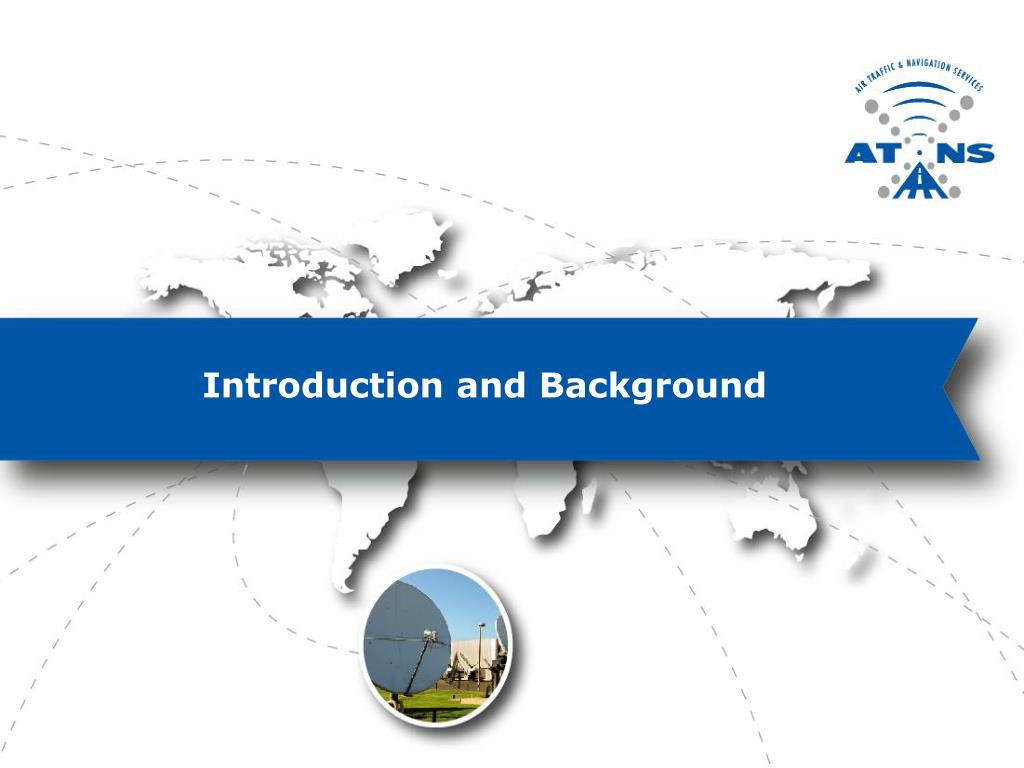 AIR TRAFFIC & NAVIGATION SERVICES
ATNS

Introduction and Background